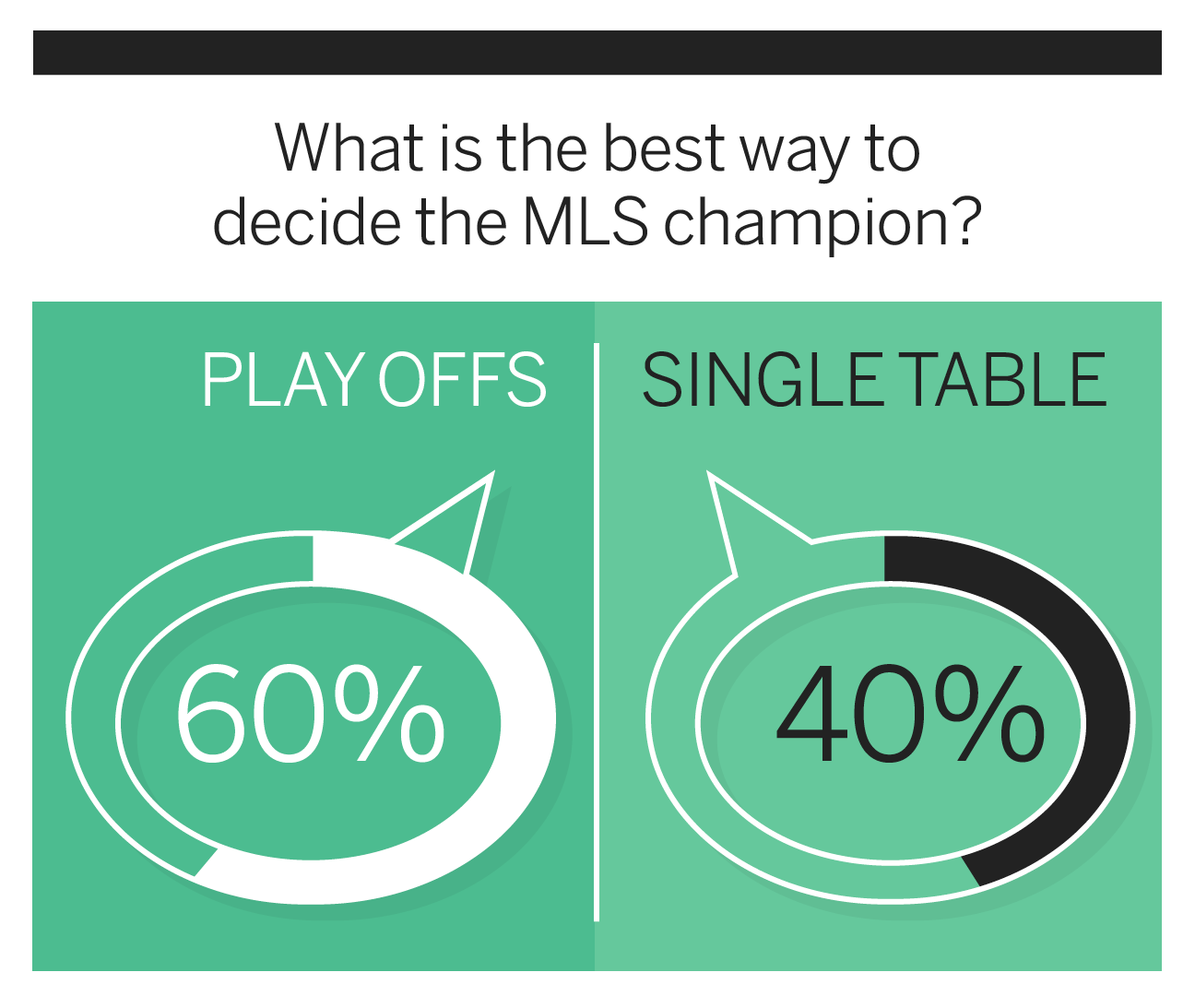 What is the best way to decide the MLS champion?

PLAY OFFS

60%

SINGLE TABLE

40%